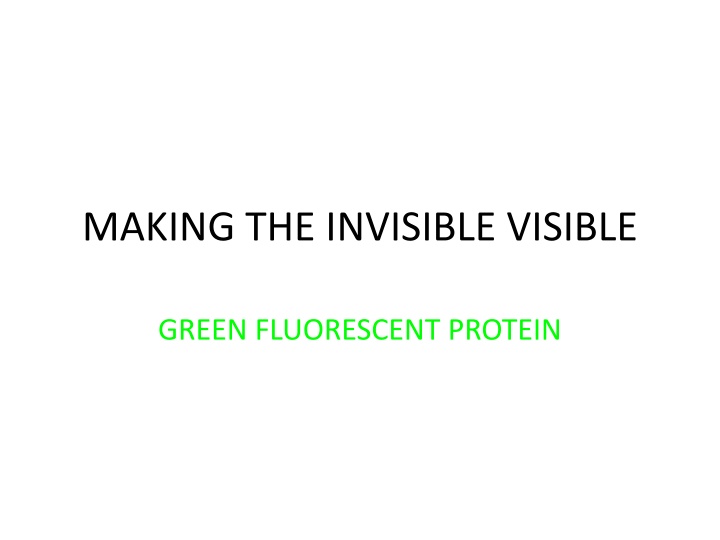 MAKING THE INVISIBLE VISIBLE

GREEN FLUORESCENT PROTEIN